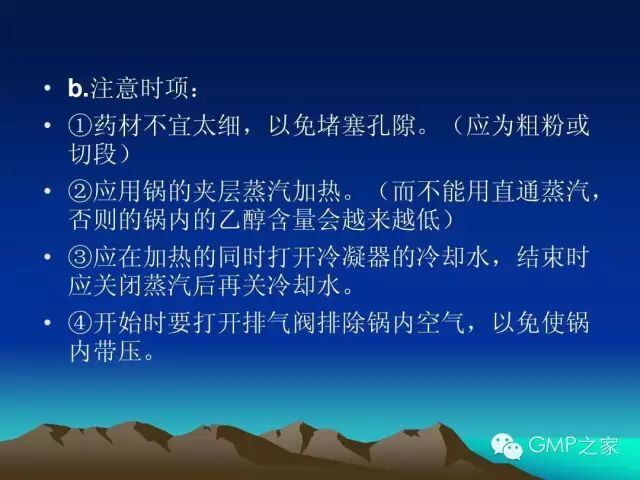 • b.注意时项：

• ①药材不宜太细，以免堵塞孔隙。（应为粗粉或切段）

• ②应用锅的夹层蒸汽加热。（而不能用直通蒸汽，否则的锅内的乙醇含量会越来越低）

• ③应在加热的同时打开冷凝器的冷却水，结束时应关闭蒸汽后再关冷却水。

• ④开始时要打开排气阀排除锅内空气，以免使锅内带压。

GMP之家